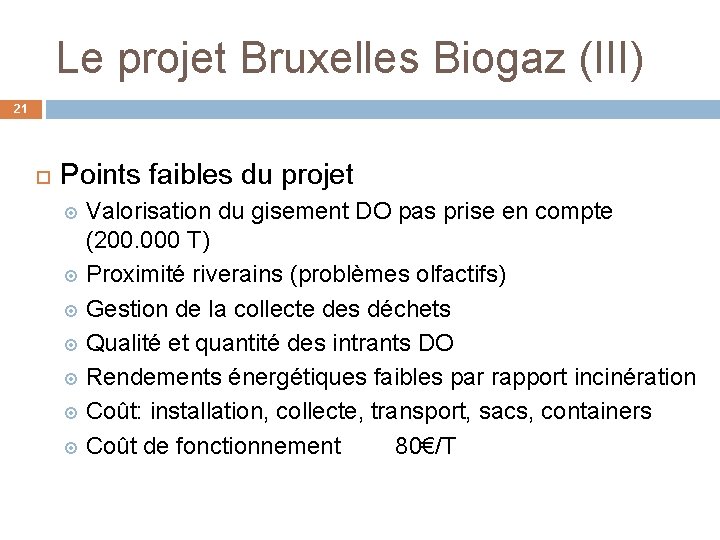 Le projet Bruxelles Biogaz (III)

21

Points faibles du projet

Valorisation du gisement DO pas prise en compte (200.000 T)

Proximité riverains (problèmes olfactifs)

Gestion de la collecte des déchets

Qualité et quantité des intrants DO

Rendements énergétiques faibles par rapport incinération

Coût: installation, collecte, transport, sacs, containers

Coût de fonctionnement 80€/T